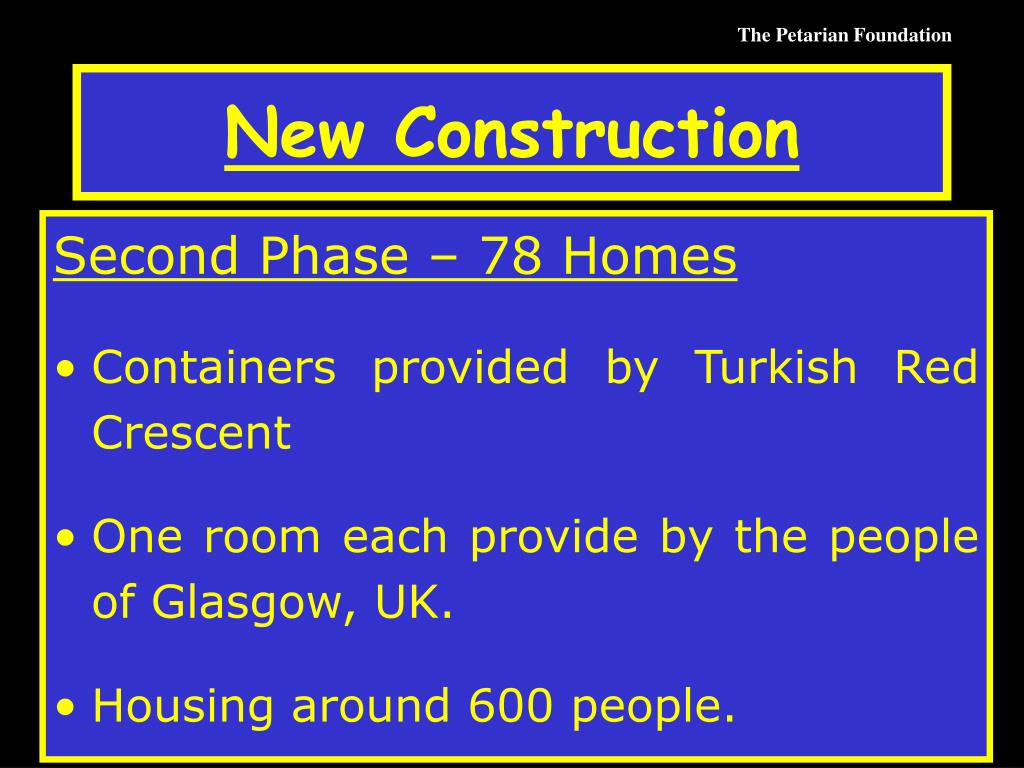 The Petarian Foundation

New Construction

Second Phase – 78 Homes

• Containers provided by Turkish Red Crescent

• One room each provide by the people of Glasgow, UK.

• Housing around 600 people.